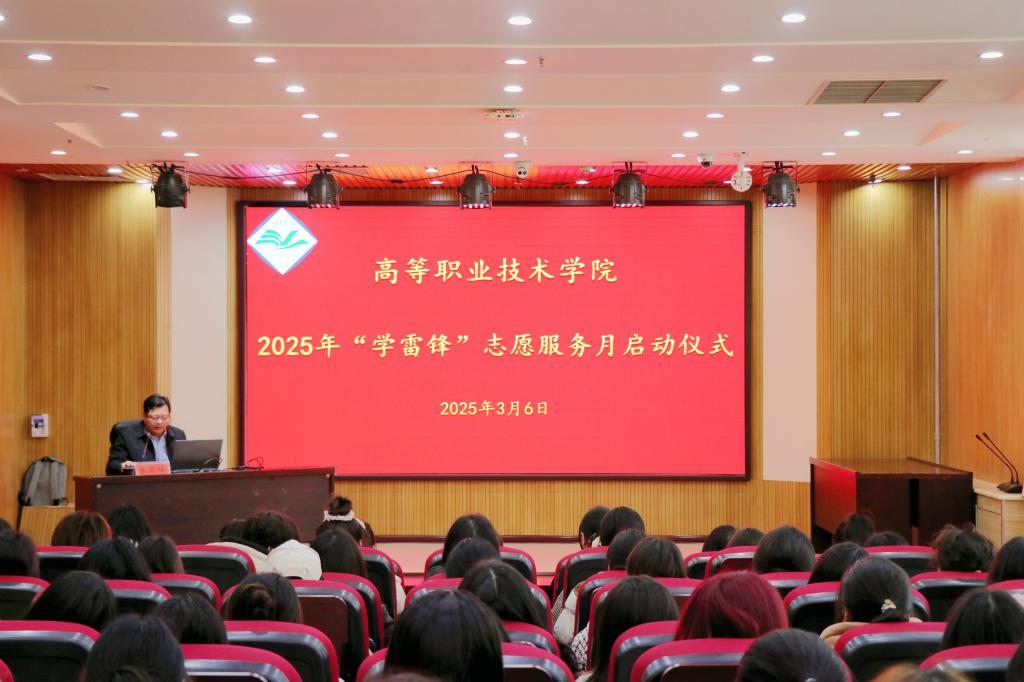 高等职业技术学院

2025年“学雷锋”志愿服务月启动仪式

2025年3月6日